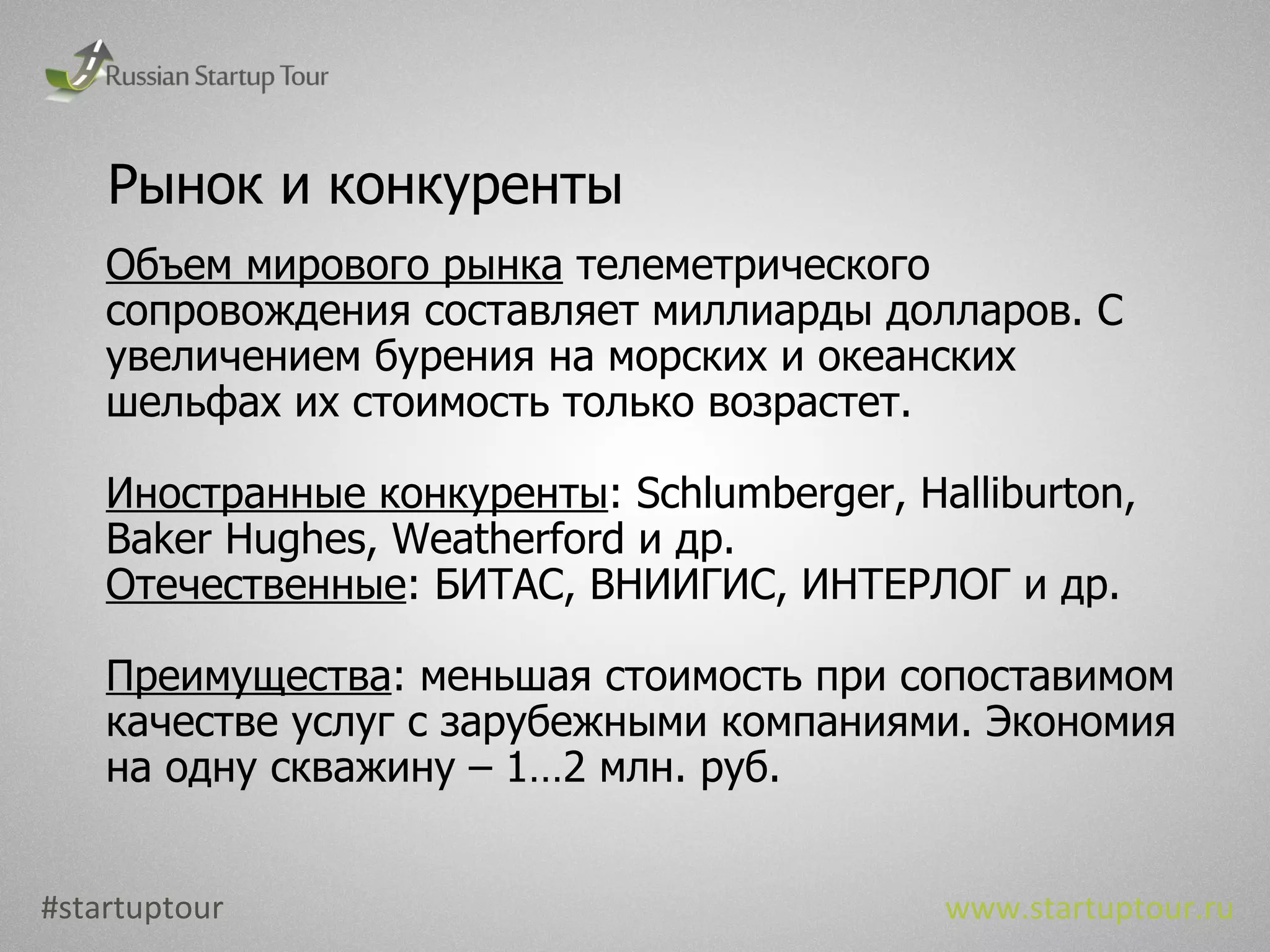 Russian Startup Tour

Рынок и конкуренты

Объем мирового рынка телеметрического сопровождения составляет миллиарды долларов. С увеличением бурения на морских и океанских шельфах их стоимость только возрастет.

Иностранные конкуренты: Schlumberger, Halliburton, Baker Hughes, Weatherford и др.
Отечественные: БИТАС, ВНИИГИС, ИНТЕРЛОГ и др.

Преимущества: меньшая стоимость при сопоставимом качестве услуг с зарубежными компаниями. Экономия на одну скважину – 1…2 млн. руб.

#startuptour

www.startuptour.ru